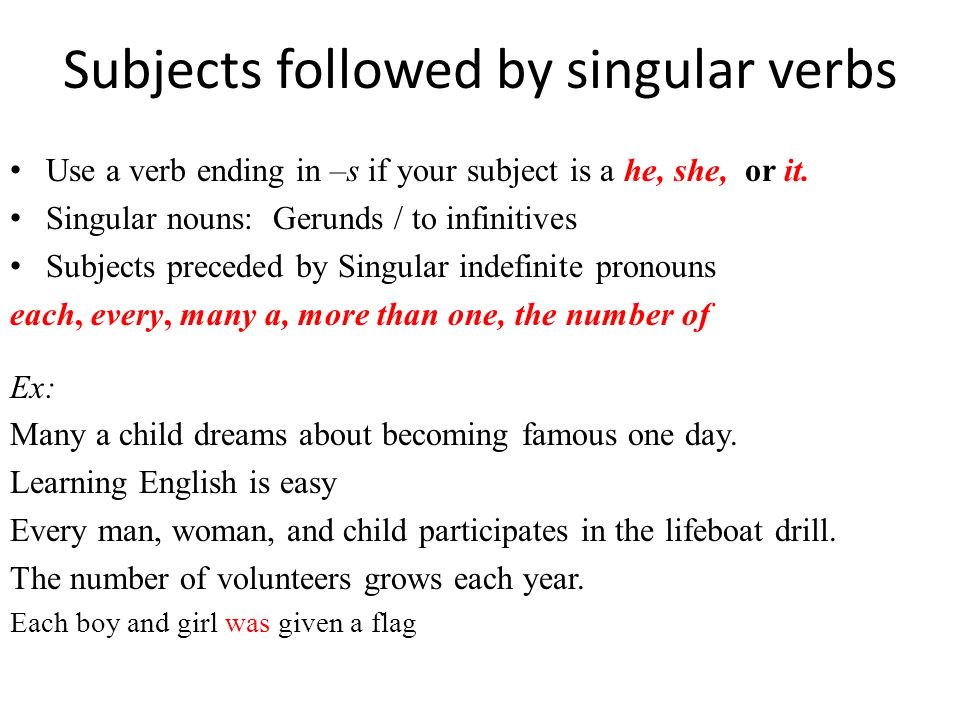 Subjects followed by singular verbs

• Use a verb ending in –s if your subject is a he, she, or it.
• Singular nouns: Gerunds / to infinitives
• Subjects preceded by Singular indefinite pronouns
each, every, many a, more than one, the number of

Ex:
Many a child dreams about becoming famous one day.
Learning English is easy
Every man, woman, and child participates in the lifeboat drill.
The number of volunteers grows each year.
Each boy and girl was given a flag